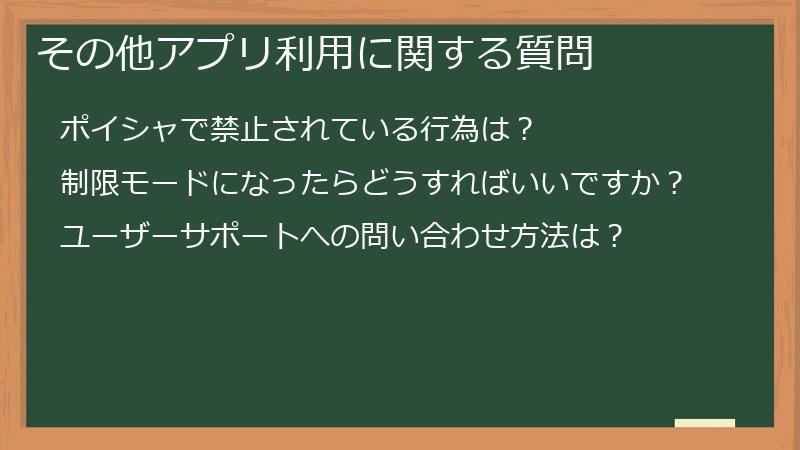 その他アプリ利用に関する質問

ポイシャで禁止されている行為は？

制限モードになったらどうすればいいですか？

ユーザーサポートへの問い合わせ方法は？